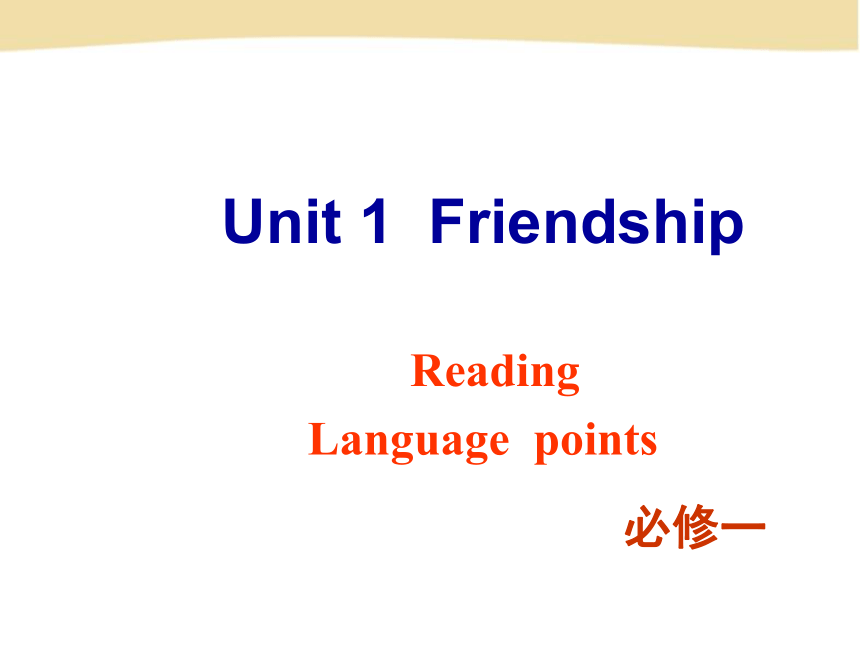 Unit 1 Friendship

Reading

Language points

必修一